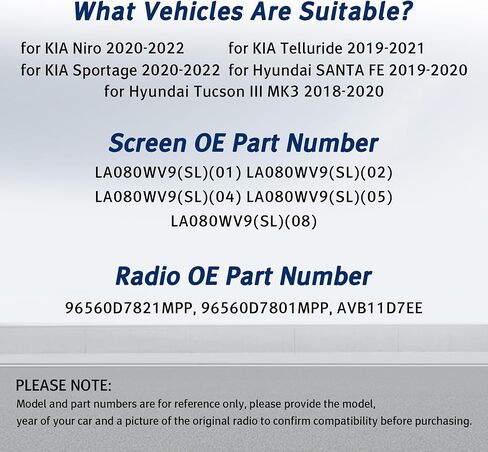 What Vehicles Are Suitable?

for KIA Niro 2020-2022
for KIA Sportage 2020-2022

for KIA Telluride 2019-2021
for Hyundai SANTA FE 2019-2020

for Hyundai Tucson III MK3 2018-2020

Screen OE Part Number

LA080WV9(SL)(01) LA080WV9(SL)(02)
LA080WV9(SL)(04) LA080WV9(SL)(05)
LA080WV9(SL)(08)

Radio OE Part Number

96560D7821MPP, 96560D7801MPP, AVB11D7EE

PLEASE NOTE:
Model and part numbers are for reference only, please provide the model, year of your car and a picture of the original radio to confirm compatibility before purchasing.